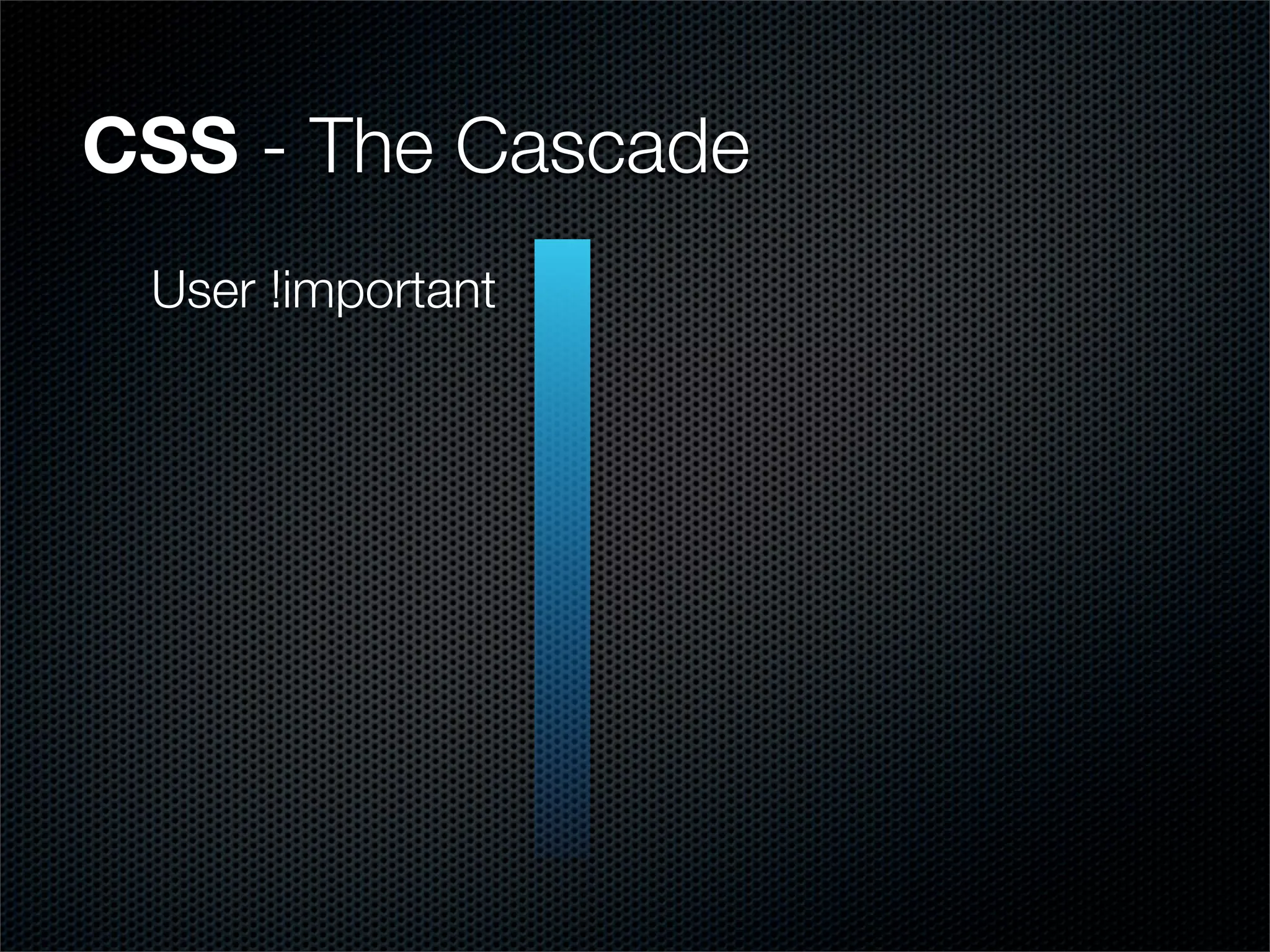 CSS - The Cascade

User !important